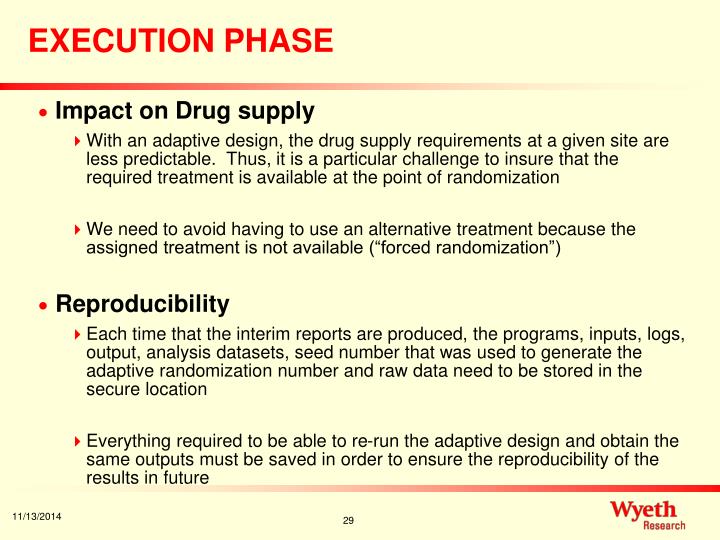 EXECUTION PHASE

• Impact on Drug supply

‣ With an adaptive design, the drug supply requirements at a given site are less predictable. Thus, it is a particular challenge to insure that the required treatment is available at the point of randomization

‣ We need to avoid having to use an alternative treatment because the assigned treatment is not available (“forced randomization”)

• Reproducibility

‣ Each time that the interim reports are produced, the programs, inputs, logs, output, analysis datasets, seed number that was used to generate the adaptive randomization number and raw data need to be stored in the secure location

‣ Everything required to be able to re-run the adaptive design and obtain the same outputs must be saved in order to ensure the reproducibility of the results in future

11/13/2014

29

Wyeth Research